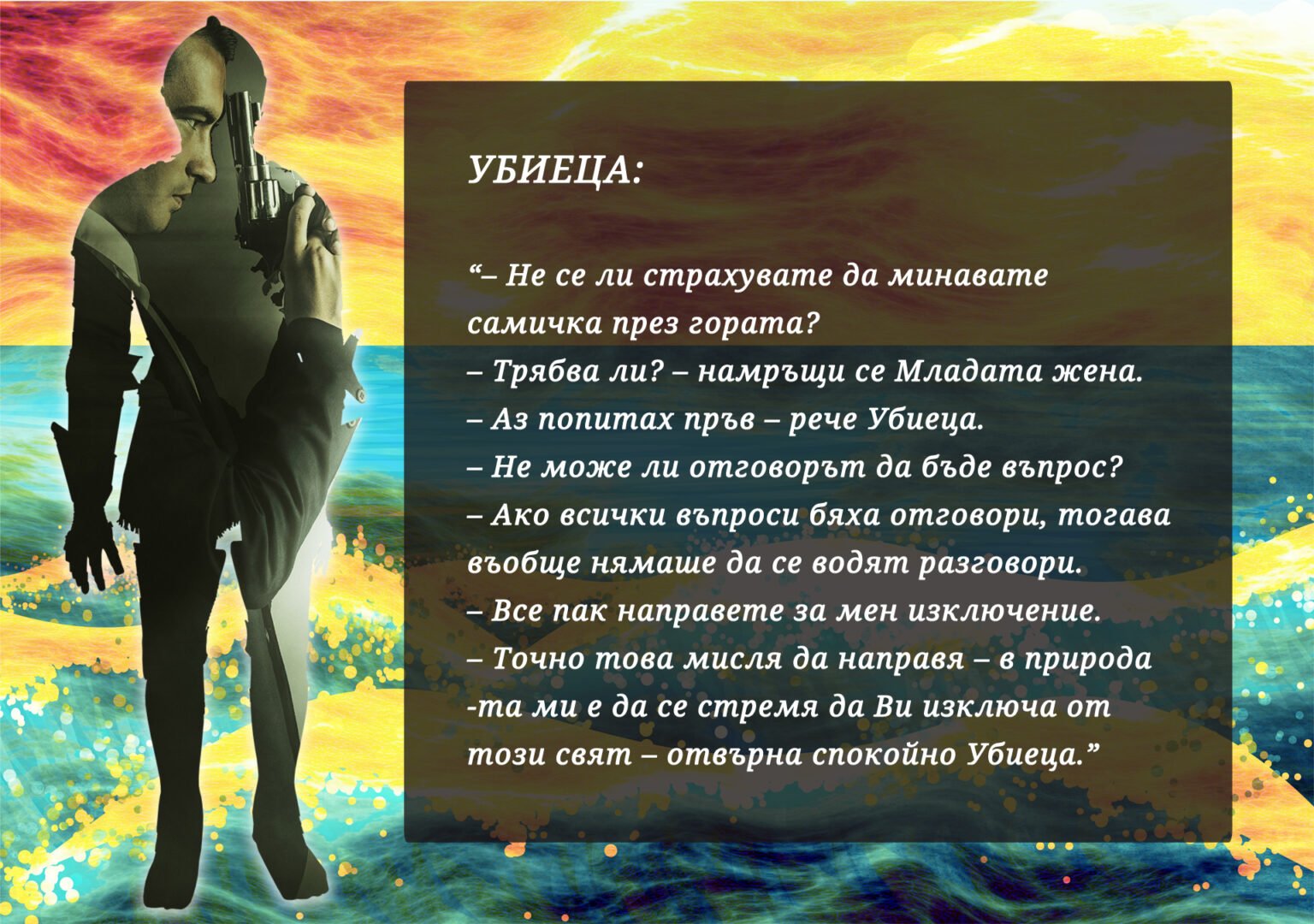 УБИЕЦА:

“– Не се ли страхувате да минавате самичка през гората?
– Трябва ли? – намръщи се Младата жена.
– Аз попитах пръв – рече Убиеца.
– Не може ли отговорът да бъде въпрос?
– Ако всички въпроси бяха отговори, тогава въобще нямаше да се водят разговори.
– Все пак направете за мен изключение.
– Точно това мисля да направя – в природа -та ми е да се стремя да Ви изключа от този свят – отвърна спокойно Убиеца.”